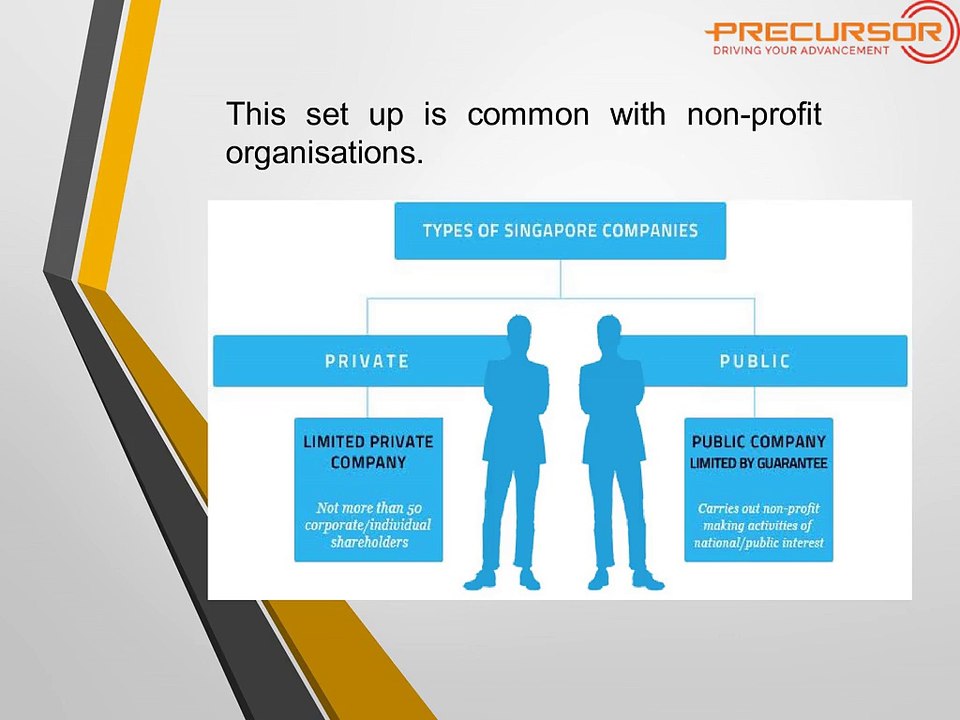 PRECURSOR
DRIVING YOUR ADVANCEMENT

This set up is common with non-profit organisations.

TYPES OF SINGAPORE COMPANIES

PRIVATE

PUBLIC

LIMITED PRIVATE COMPANY

Not more than 50 corporate/individual shareholders

PUBLIC COMPANY LIMITED BY GUARANTEE

Carries out non-profit making activities of national/public interest